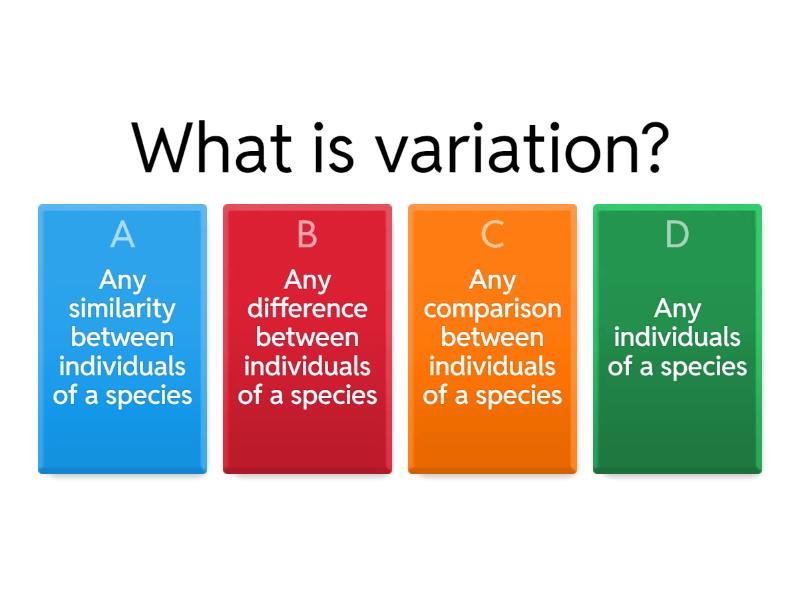 What is variation?

A
Any similarity between individuals of a species

B
Any difference between individuals of a species

C
Any comparison between individuals of a species

D
Any individuals of a species